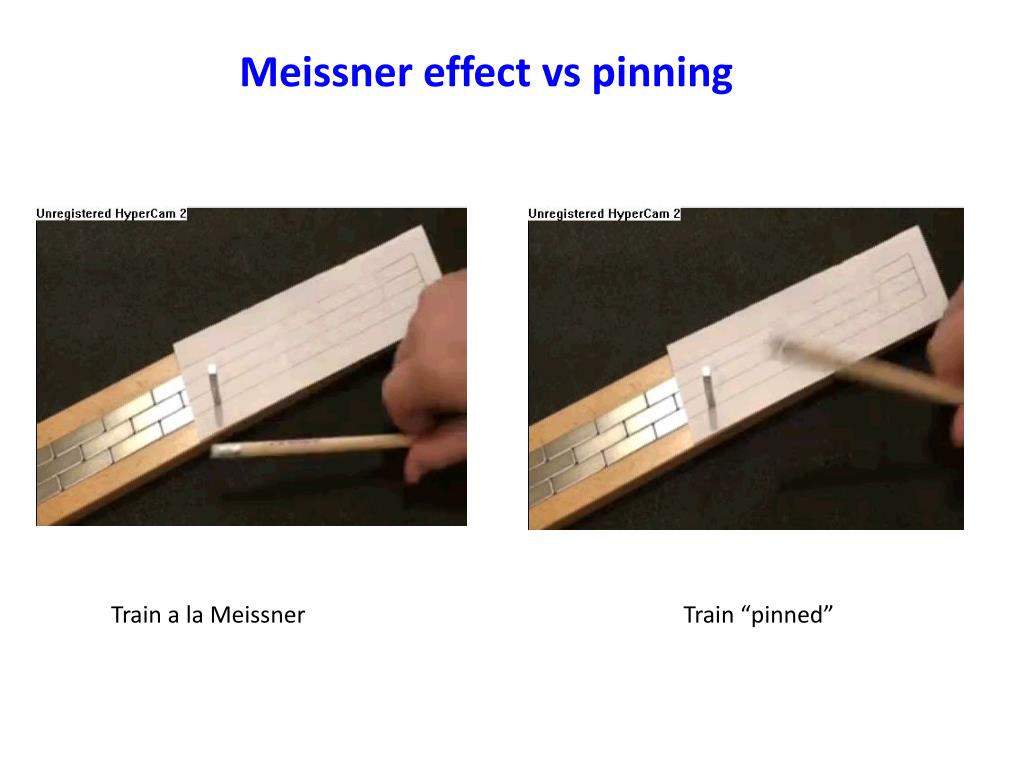 Meissner effect vs pinning

Unregistered HyperCam 2

Unregistered HyperCam 2

Train a la Meissner

Train “pinned”